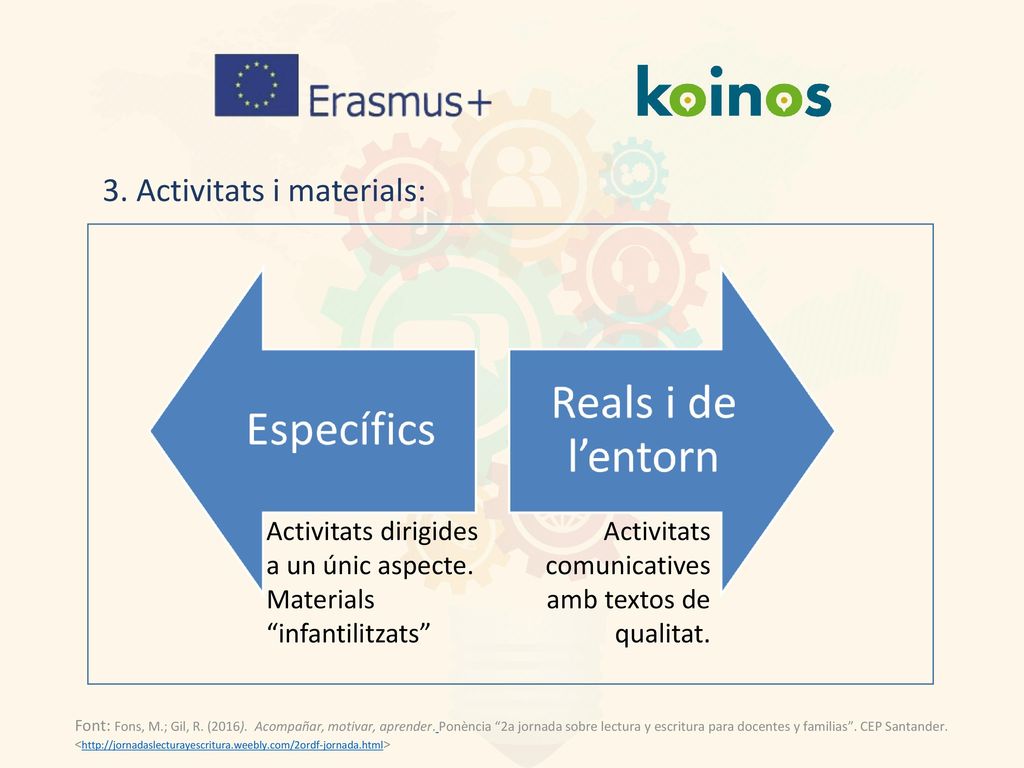 Erasmus+

koinos

3. Activitats i materials:

Específics

Activitats dirigides a un únic aspecte. Materials “infantilitzats”

Reals i de l’entorn

Activitats comunicatives amb textos de qualitat.

Font: Fons, M.; Gil, R. (2016). Acompañar, motivar, aprender. Ponència “2a jornada sobre lectura y escritura para docentes y familias”. CEP Santander. <http://jornadaslecturayescritura.weebly.com/2ordf-jornada.html>